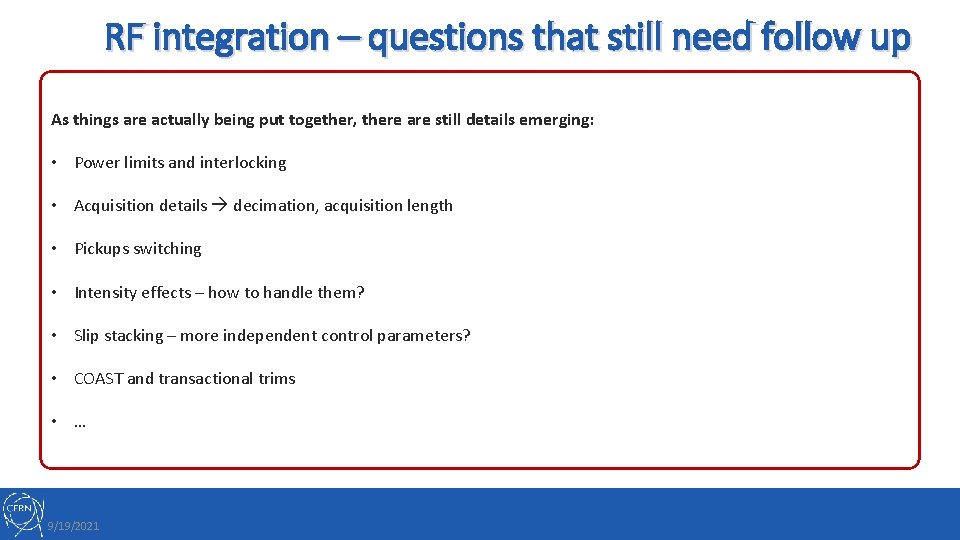 RF integration – questions that still need follow up

As things are actually being put together, there are still details emerging:

• Power limits and interlocking

• Acquisition details → decimation, acquisition length

• Pickups switching

• Intensity effects – how to handle them?

• Slip stacking – more independent control parameters?

• COAST and transactional trims

• …

CERN

9/19/2021